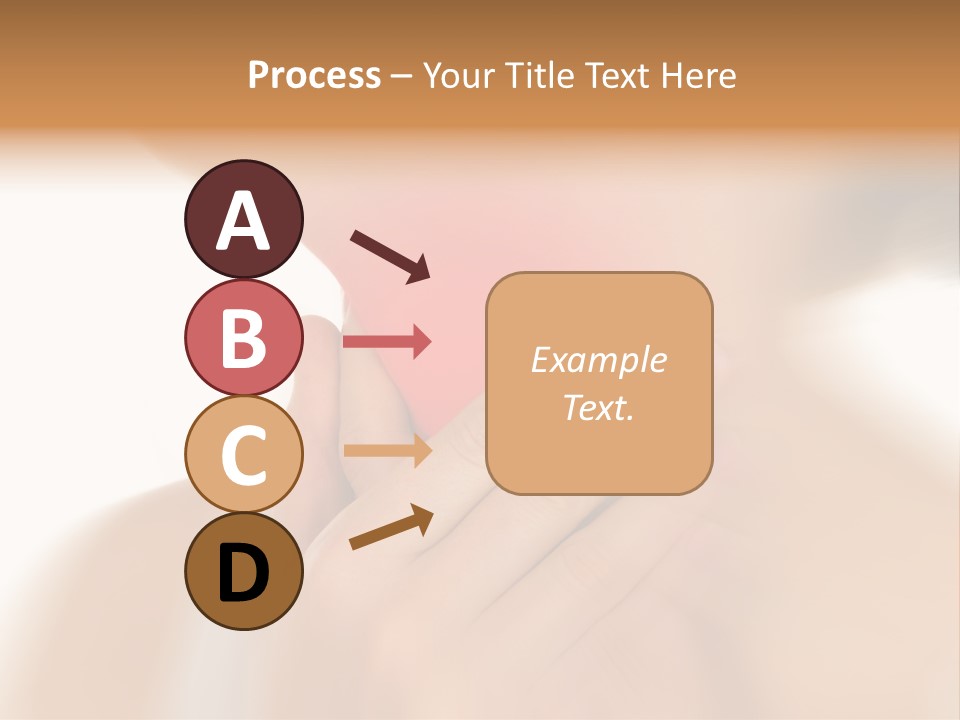 Process – Your Title Text Here

A
B
C
D

Example Text.